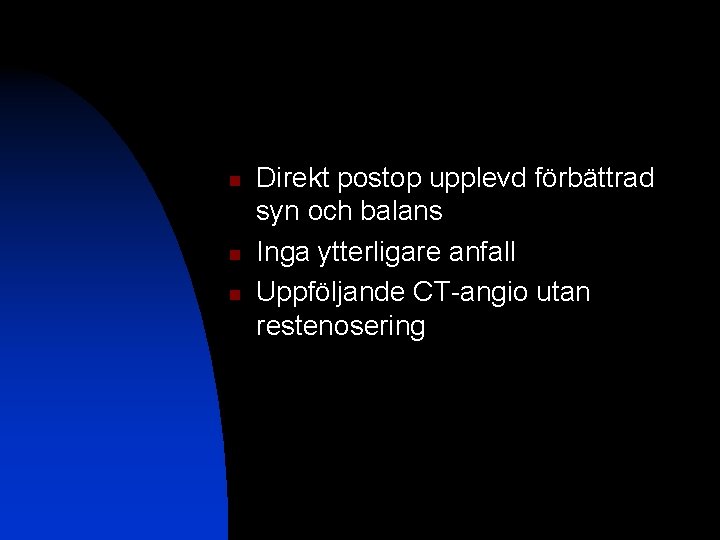 - Direkt postop upplevd förbättrad syn och balans
- Inga ytterligare anfall
- Uppföljande CT-angio utan restenosering